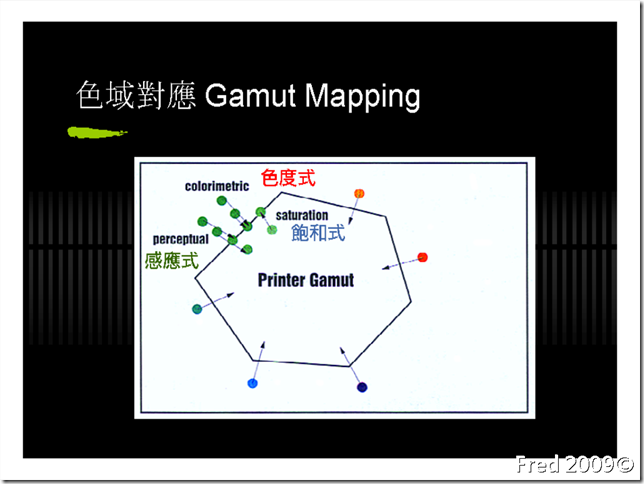 色域對應 Gamut Mapping

colorimetric
色度式
saturation
飽和式
perceptual
感應式
Printer Gamut

Fred 2009©